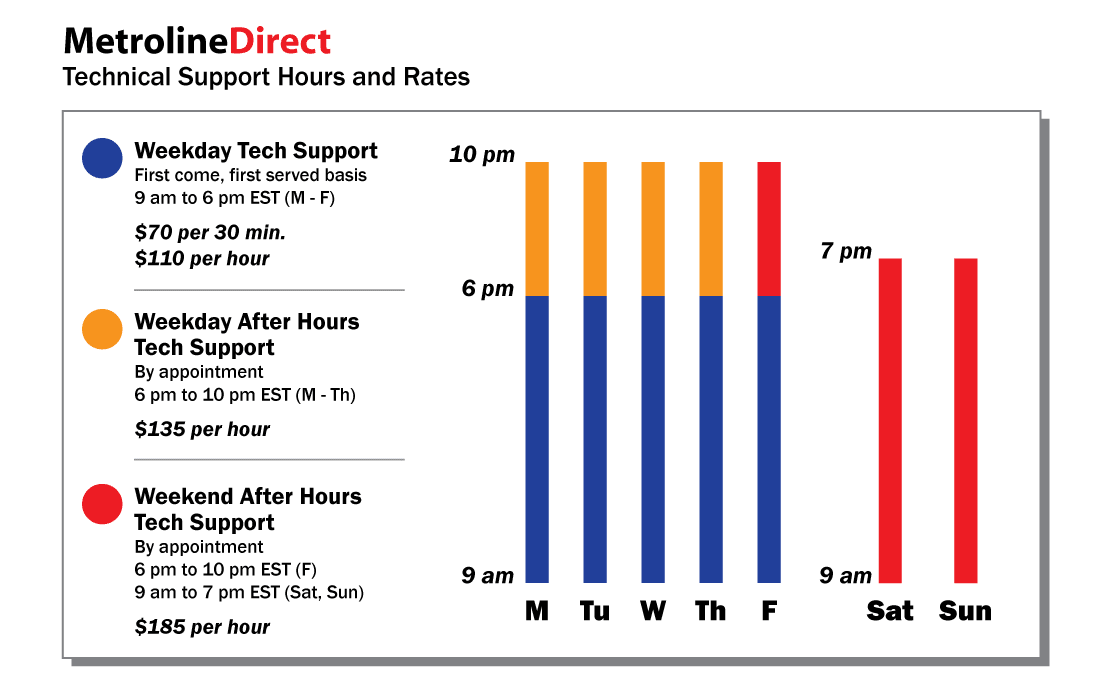 MetrolineDirect
Technical Support Hours and Rates

Weekday Tech Support
First come, first served basis
9 am to 6 pm EST (M - F)

$70 per 30 min.
$110 per hour

Weekday After Hours Tech Support
By appointment
6 pm to 10 pm EST (M - Th)

$135 per hour

Weekend After Hours Tech Support
By appointment
6 pm to 10 pm EST (F)
9 am to 7 pm EST (Sat, Sun)

$185 per hour

10 pm
6 pm
9 am
M Tu W Th F

7 pm
9 am
Sat Sun